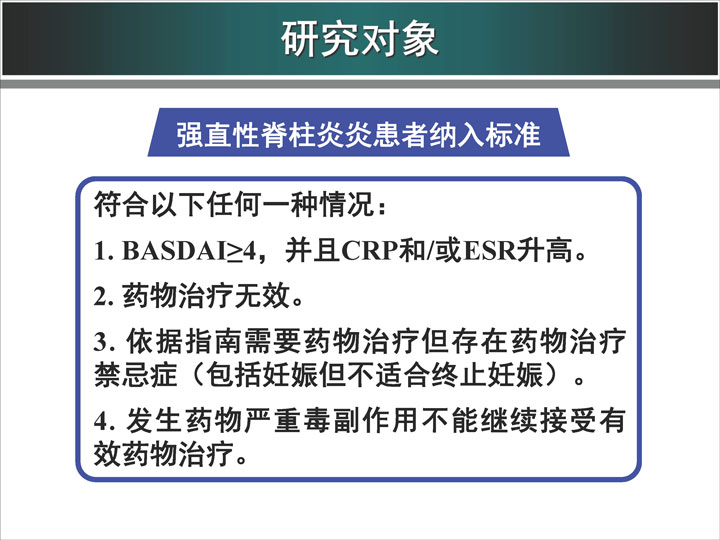 研究对象

强直性脊柱炎炎患者纳入标准

符合以下任何一种情况：

1. BASDAI≥4，并且CRP和/或ESR升高。

2. 药物治疗无效。

3. 依据指南需要药物治疗但存在药物治疗禁忌症（包括妊娠但不适合终止妊娠）。

4. 发生药物严重毒副作用不能继续接受有效药物治疗。